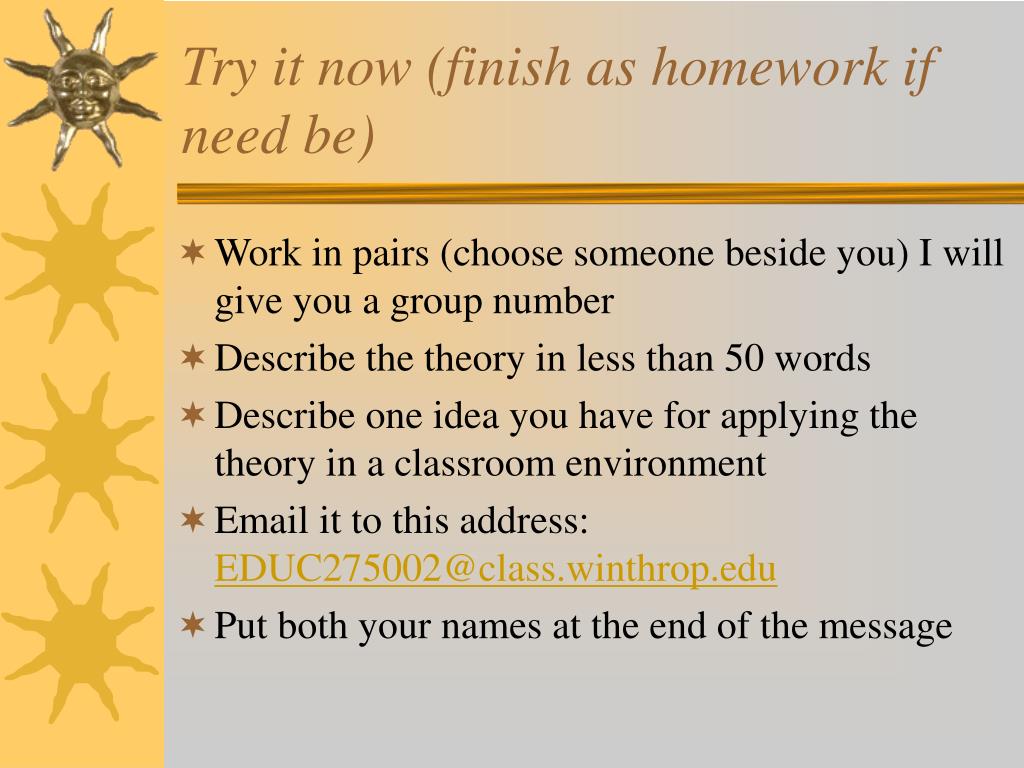 Try it now (finish as homework if need be)

Work in pairs (choose someone beside you) I will give you a group number

Describe the theory in less than 50 words

Describe one idea you have for applying the theory in a classroom environment

Email it to this address: EDUC275002@class.winthrop.edu

Put both your names at the end of the message